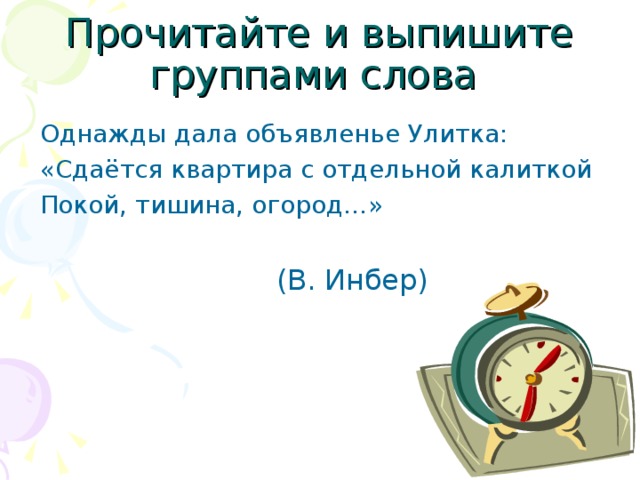 Прочитайте и выпишите группами слова

Однажды дала объявленье Улитка:
«Сдаётся квартира с отдельной калиткой
Покой, тишина, огород…»

(В. Инбер)